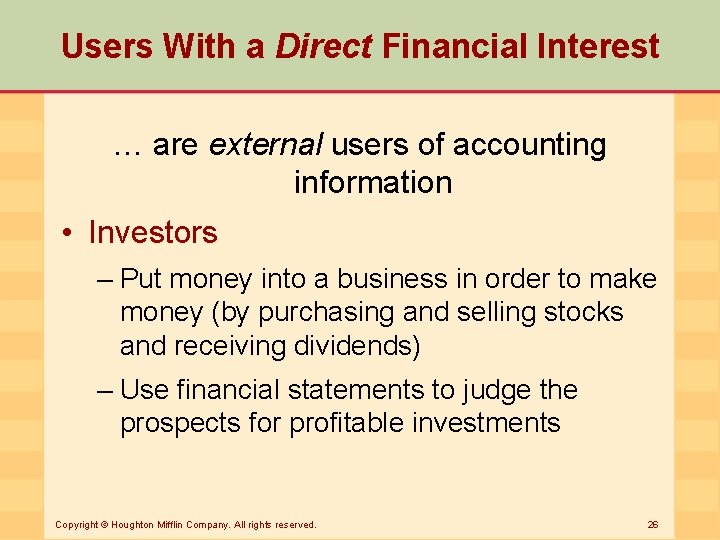 Users With a Direct Financial Interest

… are external users of accounting information

• Investors

– Put money into a business in order to make money (by purchasing and selling stocks and receiving dividends)

– Use financial statements to judge the prospects for profitable investments

Copyright © Houghton Mifflin Company. All rights reserved.

26